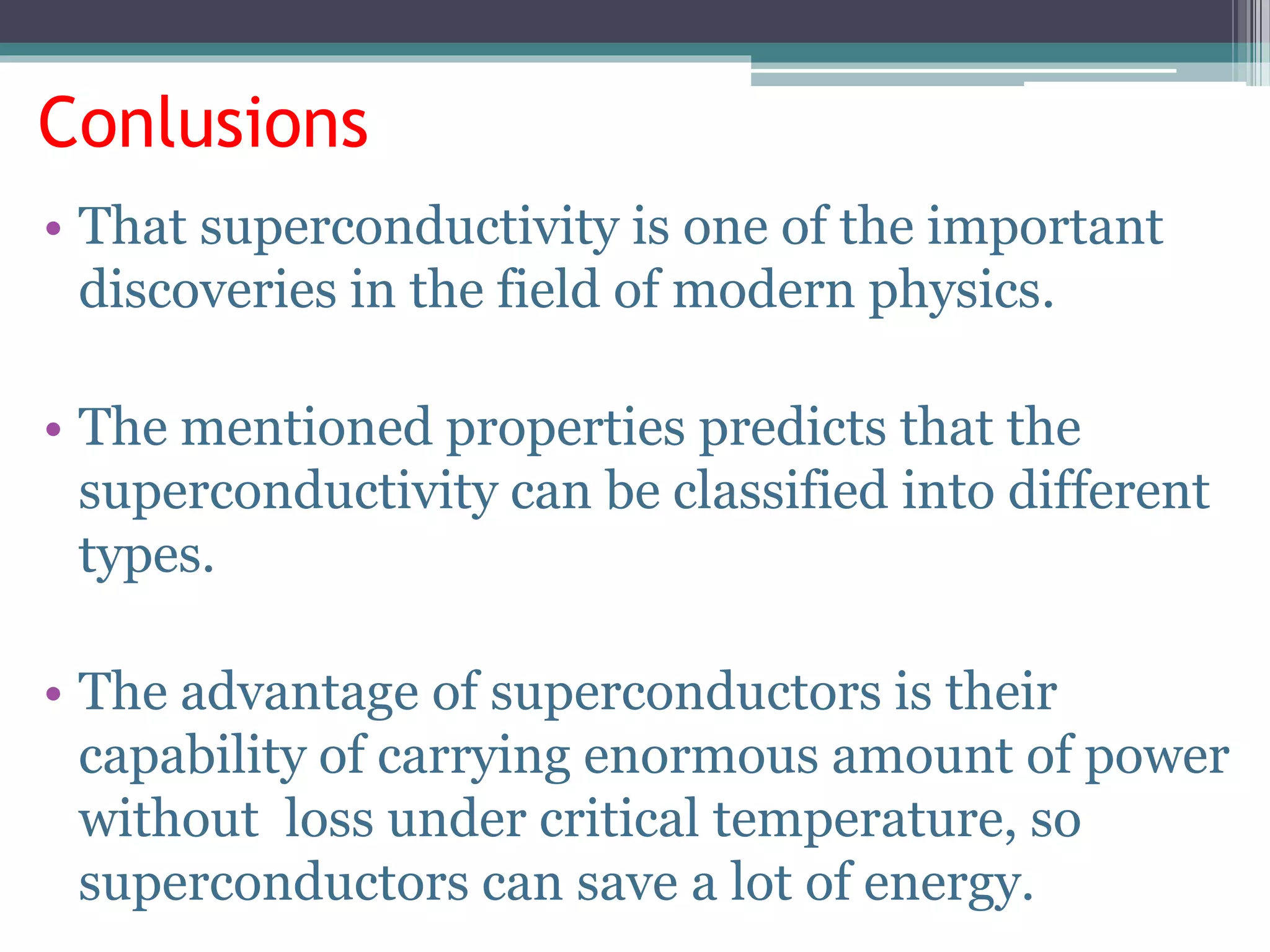 Conlusions

• That superconductivity is one of the important discoveries in the field of modern physics.

• The mentioned properties predicts that the superconductivity can be classified into different types.

• The advantage of superconductors is their capability of carrying enormous amount of power without  loss under critical temperature, so superconductors can save a lot of energy.